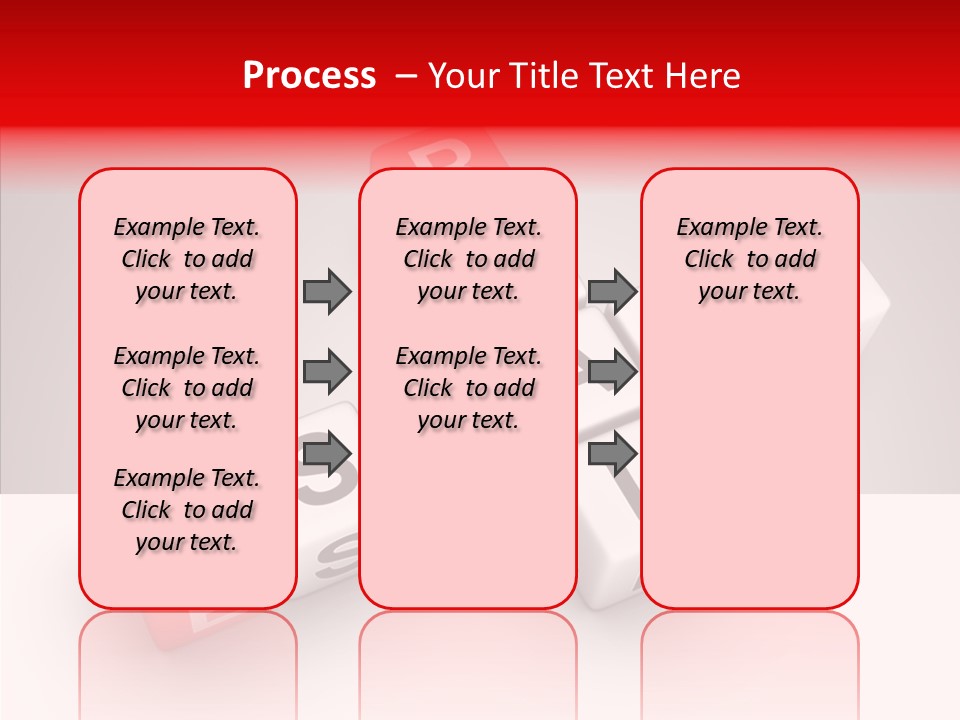 Process – Your Title Text Here

Example Text. Click to add your text.

Example Text. Click to add your text.

Example Text. Click to add your text.

Example Text. Click to add your text.

Example Text. Click to add your text.

Example Text. Click to add your text.